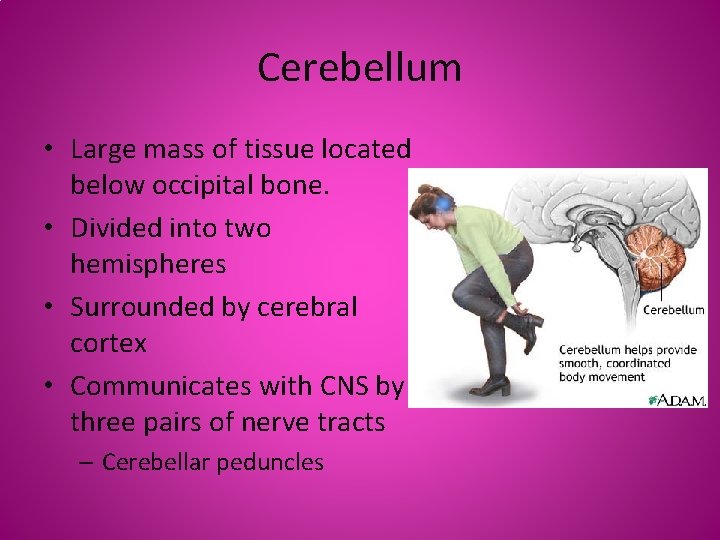 Cerebellum

• Large mass of tissue located below occipital bone.
• Divided into two hemispheres
• Surrounded by cerebral cortex
• Communicates with CNS by three pairs of nerve tracts
– Cerebellar peduncles

Cerebellum

Cerebellum helps provide smooth, coordinated body movement

A.D.A.M.